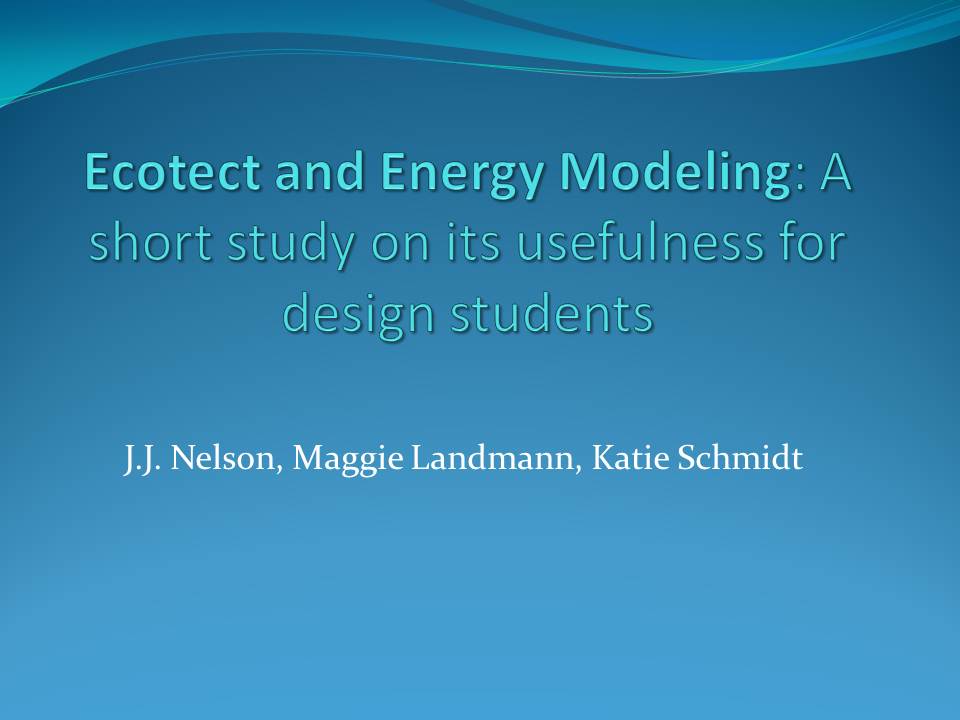 Ecotect and Energy Modeling: A short study on its usefulness for design students

J.J. Nelson, Maggie Landmann, Katie Schmidt